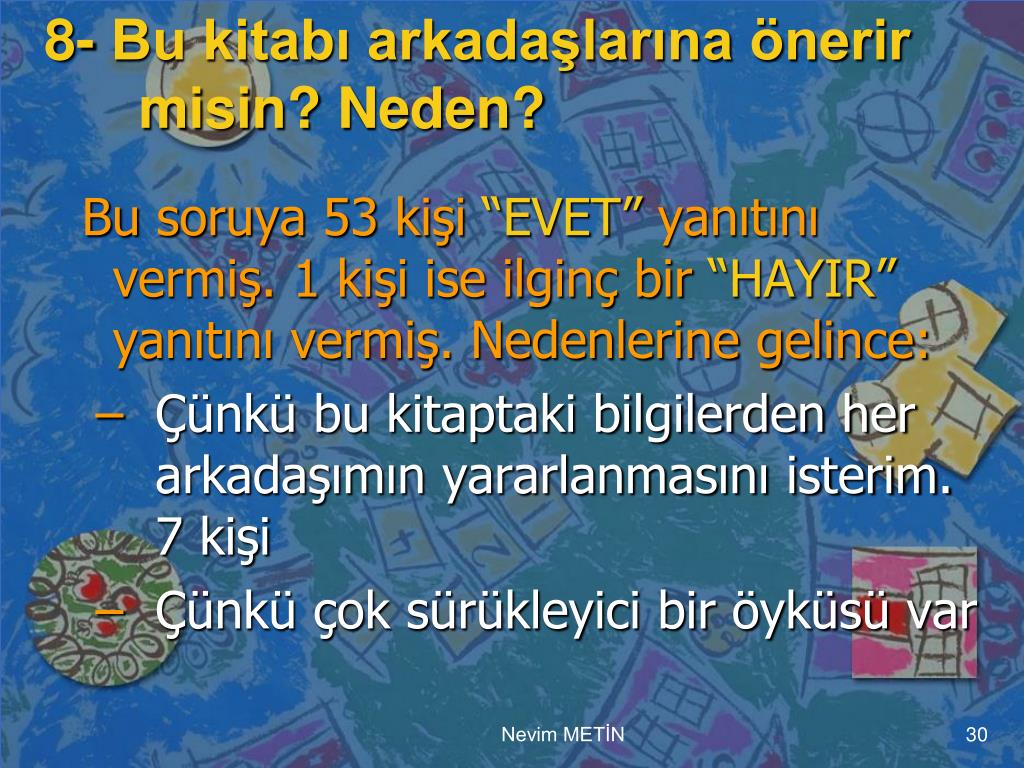 8- Bu kitabı arkadaşlarına önerir misin? Neden?

Bu soruya 53 kişi “EVET” yanıtını vermiş. 1 kişi ise ilginç bir “HAYIR” yanıtını vermiş. Nedenlerine gelince:

– Çünkü bu kitaptaki bilgilerden her arkadaşımın yararlanmasını isterim. 7 kişi

– Çünkü çok sürükleyici bir öyküsü var

Nevim METİN

30